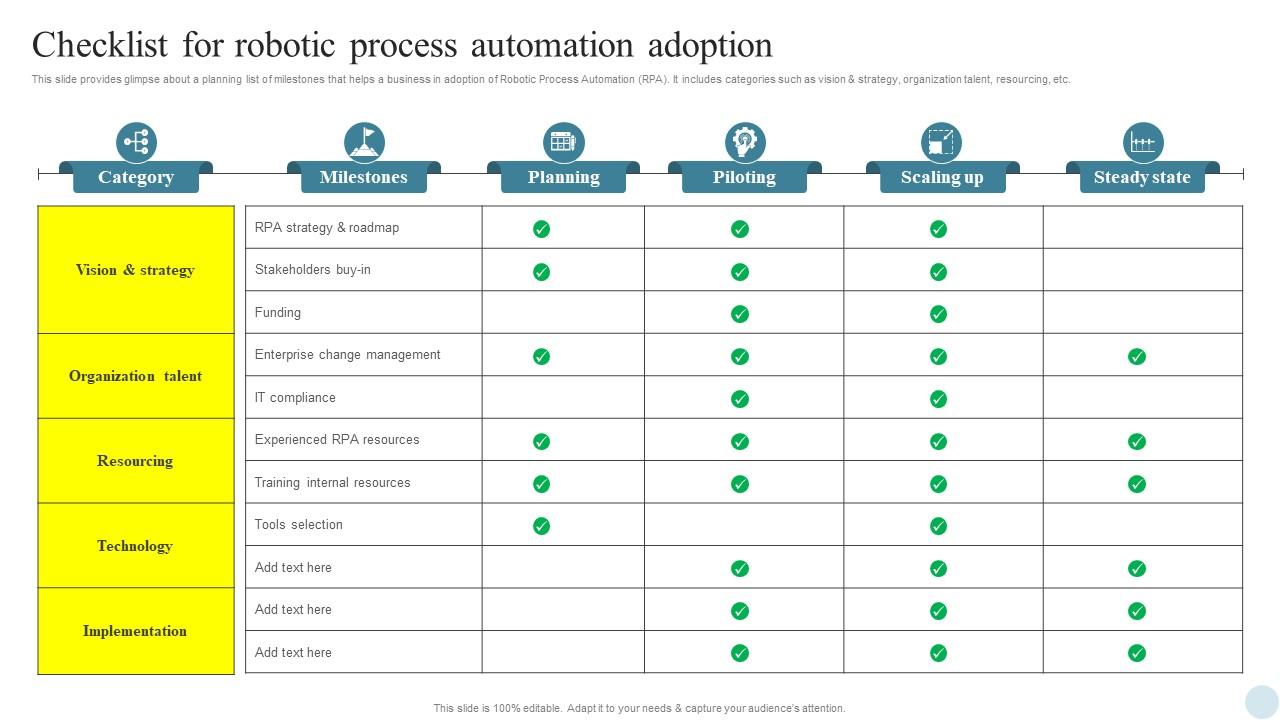 Checklist for robotic process automation adoption

This slide provides glimpse about a planning list of milestones that helps a business in adoption of Robotic Process Automation (RPA). It includes categories such as vision & strategy, organization talent, resourcing, etc.

| Category | Milestones | Planning | Piloting | Scaling up | Steady state |
|---|---|---|---|---|---|
| Vision & strategy | RPA strategy & roadmap | ✓ | ✓ | ✓ | |
| | Stakeholders buy-in | ✓ | ✓ | ✓ | |
| | Funding | | ✓ | ✓ | |
| Organization talent | Enterprise change management | ✓ | ✓ | ✓ | ✓ |
| | IT compliance | | ✓ | ✓ | |
| Resourcing | Experienced RPA resources | ✓ | ✓ | ✓ | ✓ |
| | Training internal resources | ✓ | ✓ | ✓ | ✓ |
| Technology | Tools selection | ✓ | | ✓ | |
| | Add text here | | ✓ | ✓ | ✓ |
| Implementation | Add text here | | ✓ | ✓ | ✓ |
| | Add text here | | ✓ | ✓ | ✓ |

This slide is 100% editable. Adapt it to your needs & capture your audience's attention.